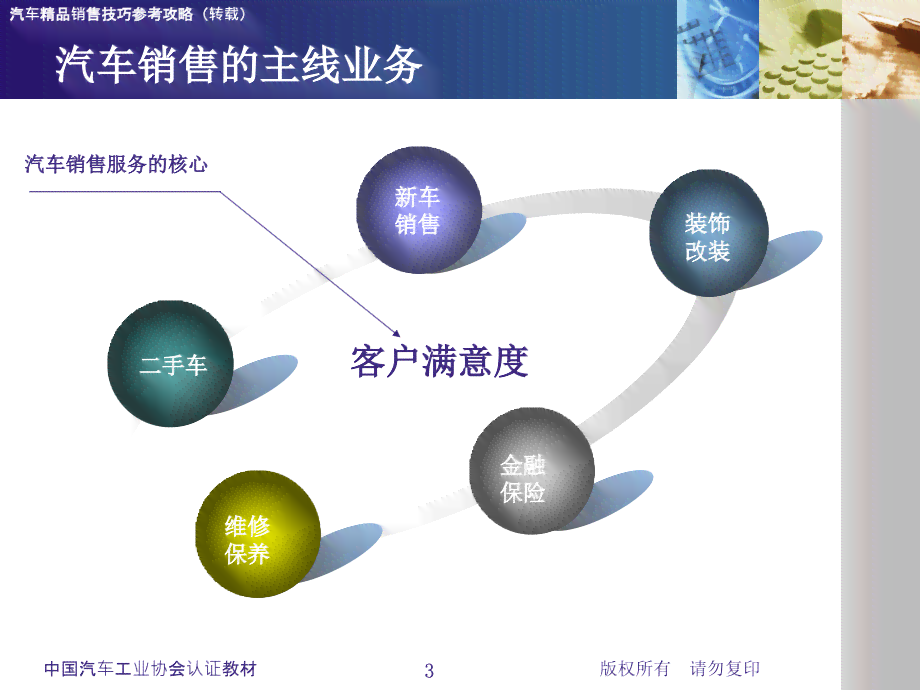 汽车精品销售技巧参考攻略（转载）

汽车销售的主线业务

汽车销售服务的核心

新车销售

装饰改装

二手车

客户满意度

金融保险

维修保养

中国汽车工业协会认证教材

3

版权所有　请勿复印